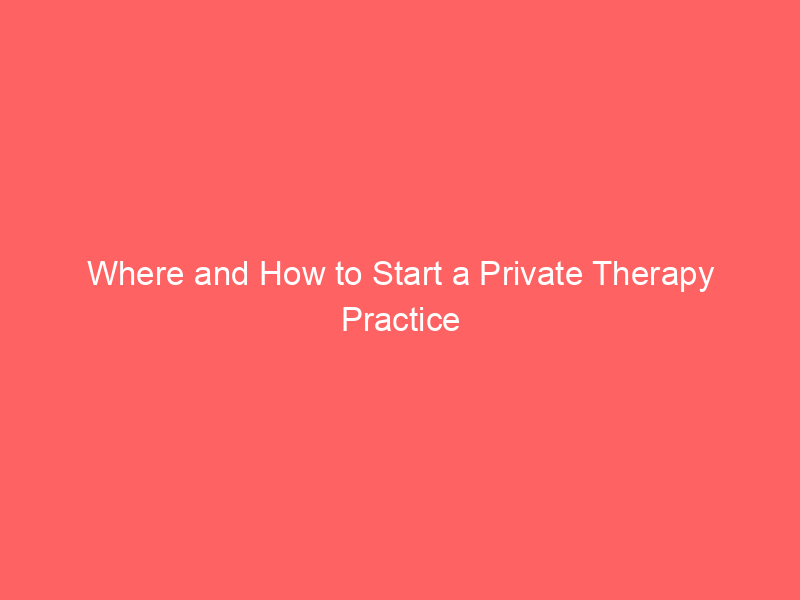 Where and How to Start a Private Therapy Practice